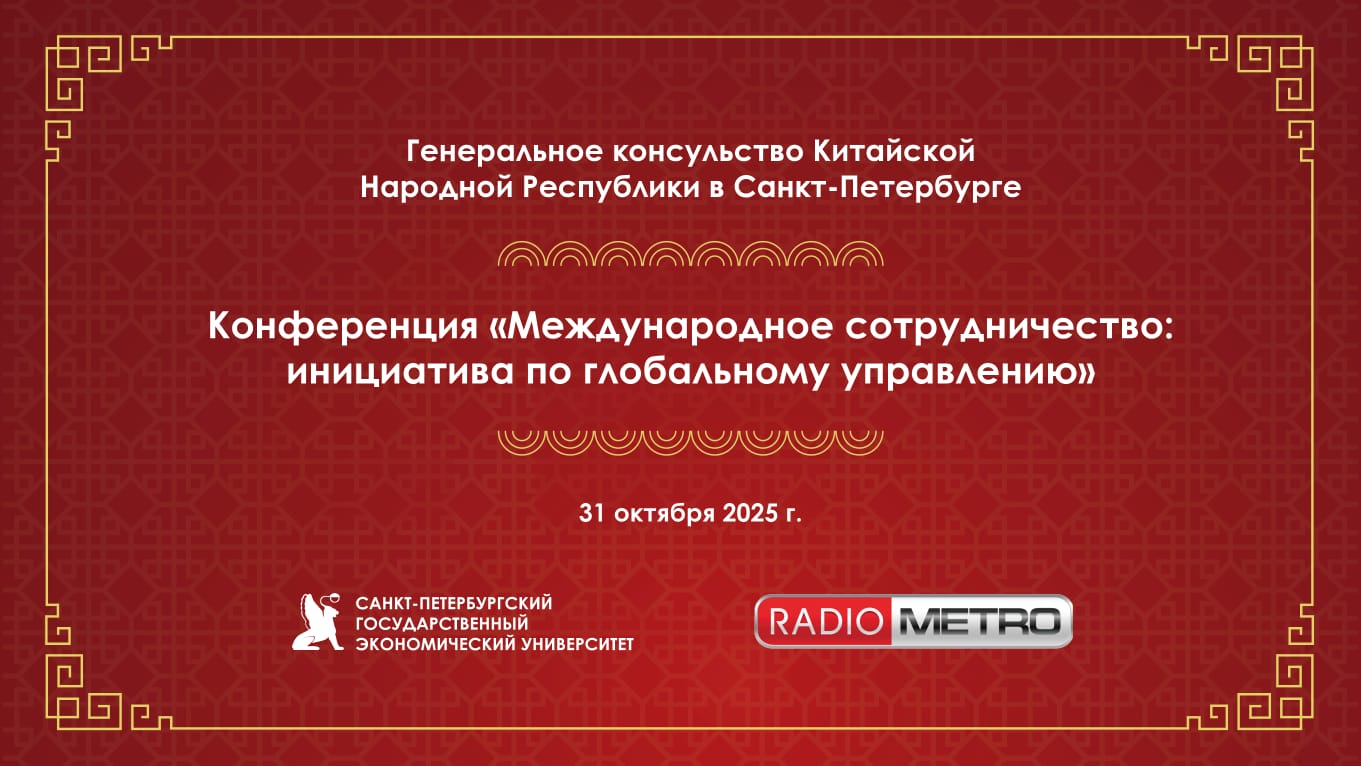 Генеральное консульство Китайской Народной Республики в Санкт-Петербурге

Конференция «Международное сотрудничество: инициатива по глобальному управлению»

31 октября 2025 г.

САНКТ-ПЕТЕРБУРГСКИЙ ГОСУДАРСТВЕННЫЙ ЭКОНОМИЧЕСКИЙ УНИВЕРСИТЕТ

RADIO METRO